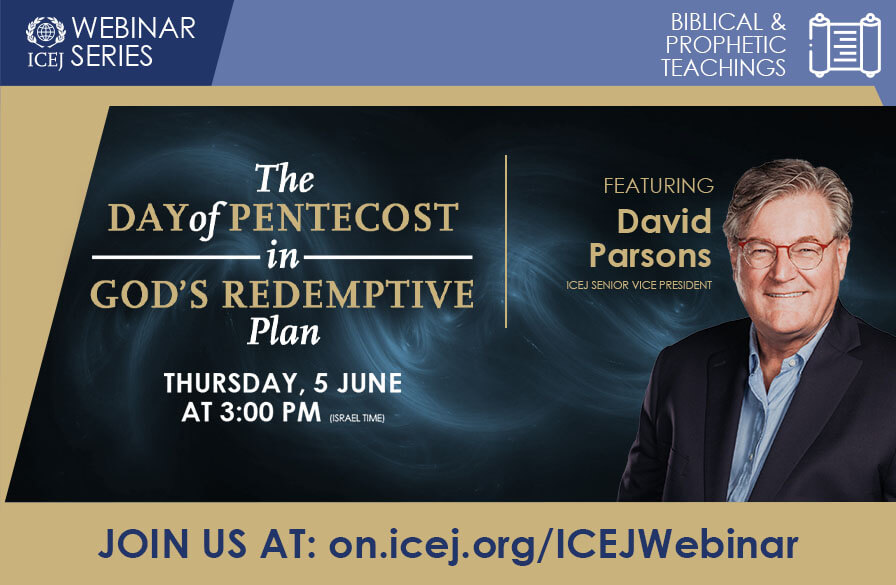 ICEJ WEBINAR SERIES

BIBLICAL & PROPHETIC TEACHINGS

The DAY of PENTECOST in GOD'S REDEMPTIVE Plan

THURSDAY, 5 JUNE AT 3:00 PM (ISRAEL TIME)

FEATURING
David Parsons
ICEJ SENIOR VICE PRESIDENT

JOIN US AT: on.icej.org/ICEJWebinar